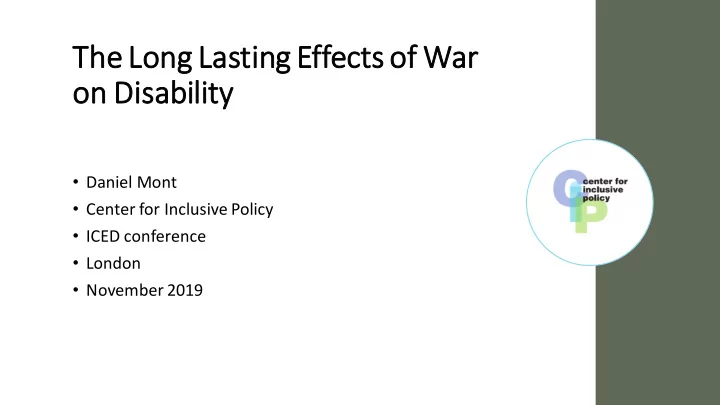 The Long Lasting Effects of War on Disability

• Daniel Mont
• Center for Inclusive Policy
• ICED conference
• London
• November 2019

CIP
center for inclusive policy